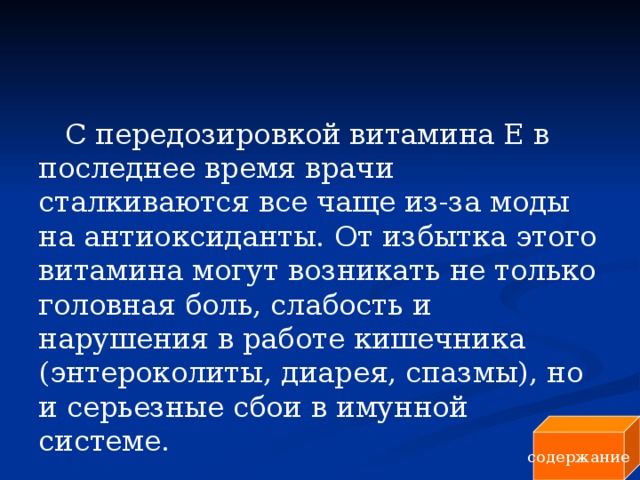 С передозировкой витамина Е в последнее время врачи сталкиваются все чаще из-за моды на антиоксиданты. От избытка этого витамина могут возникать не только головная боль, слабость и нарушения в работе кишечника (энтероколиты, диарея, спазмы), но и серьезные сбои в имунной системе.

содержание